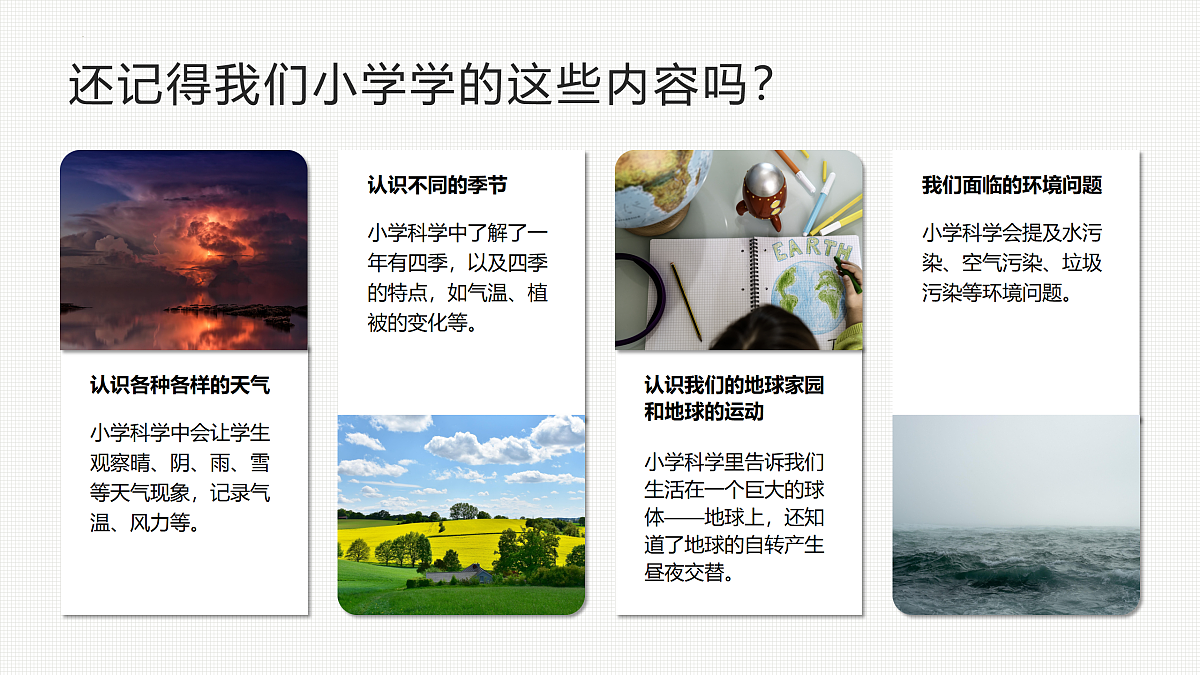 还记得我们小学学的这些内容吗？

认识各种各样的天气

小学科学中会让学生观察晴、阴、雨、雪等天气现象，记录气温、风力等。

认识不同的季节

小学科学中了解了一年有四季，以及四季的特点，如气温、植被的变化等。

EARTH

认识我们的地球家园和地球的运动

小学科学里告诉我们生活在一个巨大的球体——地球上，还知道了地球的自转产生昼夜交替。

我们面临的环境问题

小学科学会提及水污染、空气污染、垃圾污染等环境问题。